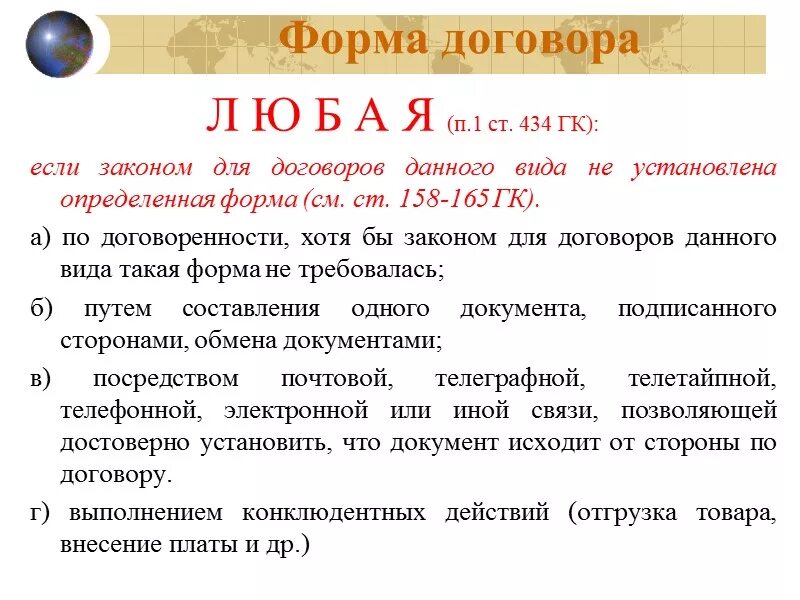 Форма договора

Л Ю Б А Я (п.1 ст. 434 ГК):

если законом для договоров данного вида не установлена определенная форма (см. ст. 158-165 ГК).

а) по договоренности, хотя бы законом для договоров данного вида такая форма не требовалась;

б) путем составления одного документа, подписанного сторонами, обмена документами;

в) посредством почтовой, телеграфной, телетайпной, телефонной, электронной или иной связи, позволяющей достоверно установить, что документ исходит от стороны по договору.

г) выполнением конклюдентных действий (отгрузка товара, внесение платы и др.)